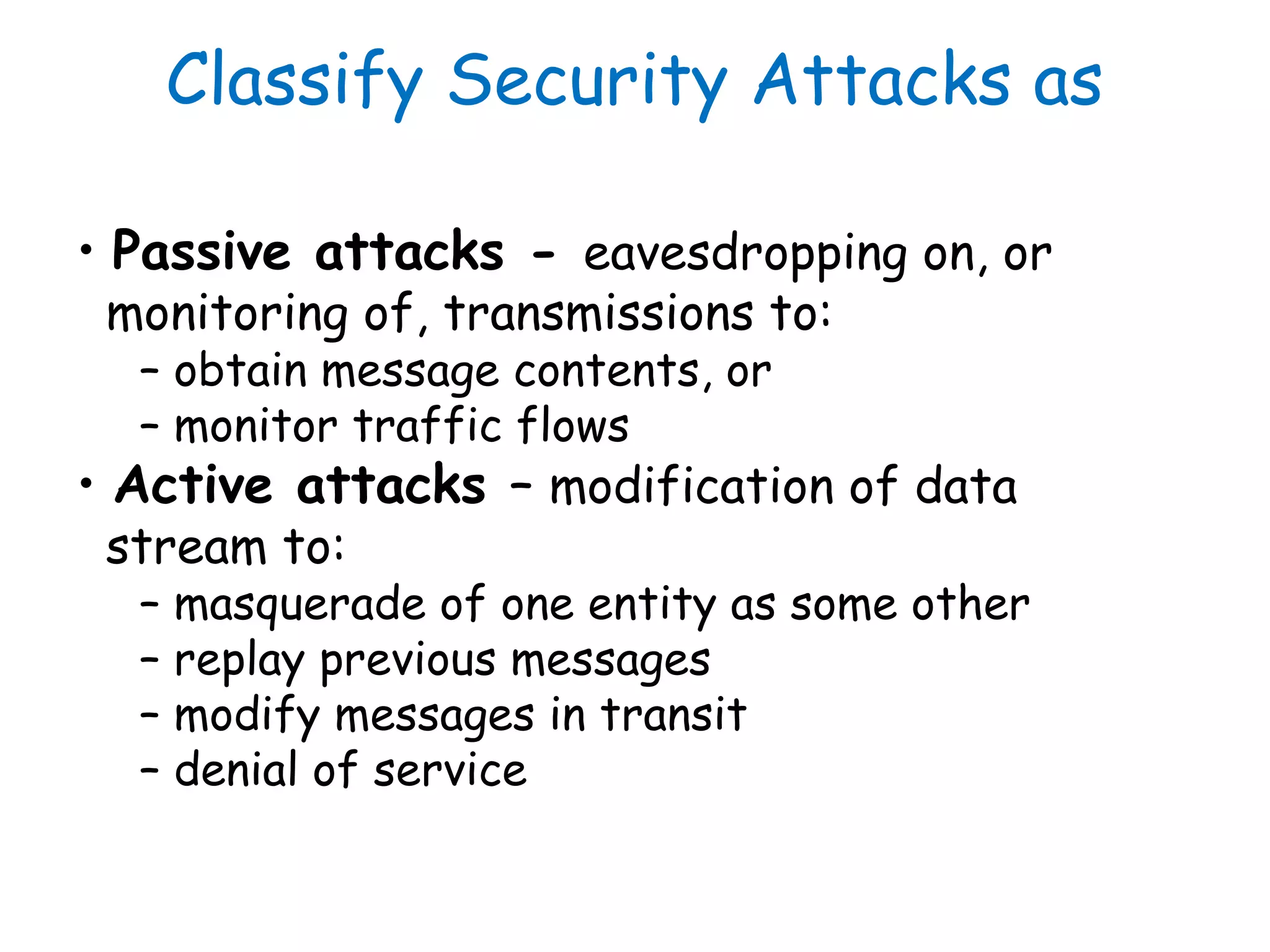 Classify Security Attacks as

• Passive attacks - eavesdropping on, or monitoring of, transmissions to:
– obtain message contents, or
– monitor traffic flows
• Active attacks – modification of data stream to:
– masquerade of one entity as some other
– replay previous messages
– modify messages in transit
– denial of service